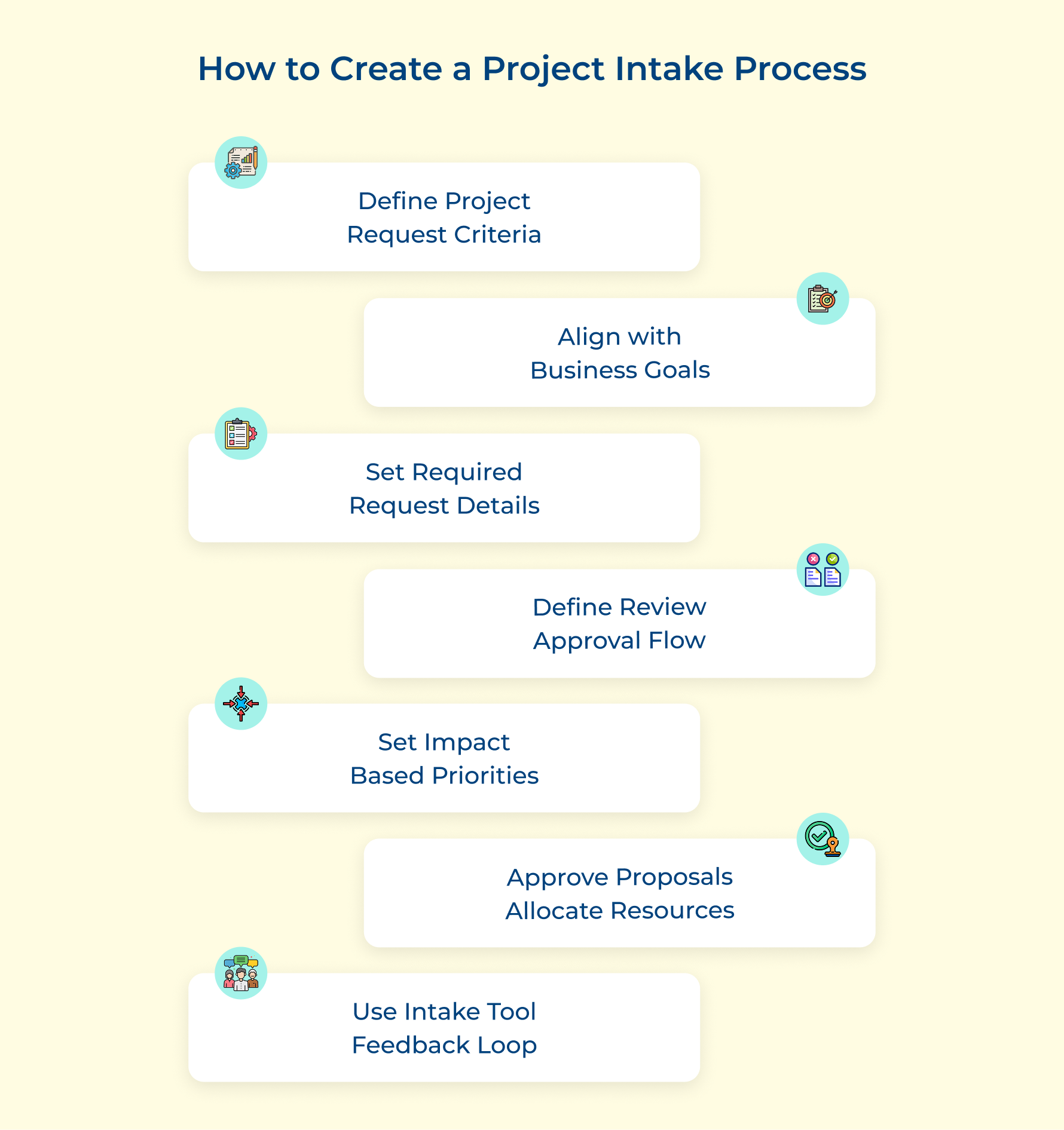 How to Create a Project Intake Process

Define Project Request Criteria

Align with Business Goals

Set Required Request Details

Define Review Approval Flow

Set Impact Based Priorities

Approve Proposals Allocate Resources

Use Intake Tool Feedback Loop